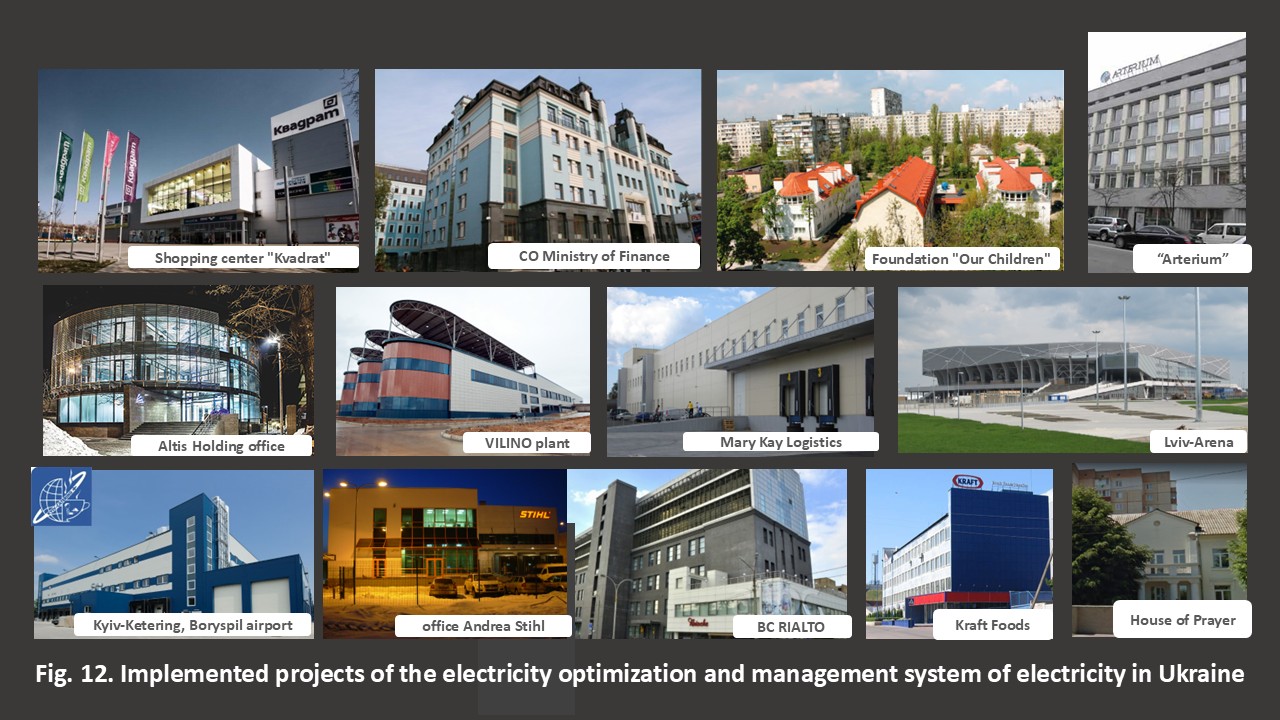 Квадрат

Shopping center "Kvadrat"

CO Ministry of Finance

Foundation "Our Children"

ARTERIUM

"Arterium"

Altis Holding office

VILINO plant

Mary Kay Logistics

Lviv-Arena

Kyiv-Ketering, Boryspil airport

STIHL

office Andrea Stihl

BC RIALTO

KRAFT

Kraft Foods

House of Prayer

Fig. 12. Implemented projects of the electricity optimization and management system of electricity in Ukraine